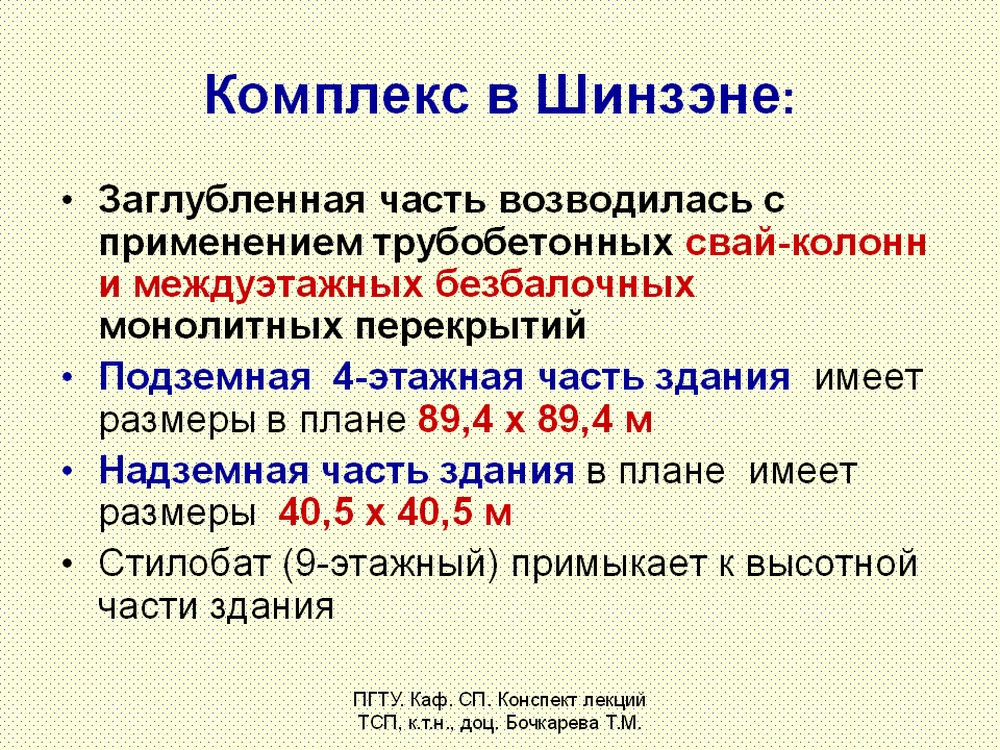 Комплекс в Шинзэне:

• Заглубленная часть возводилась с применением трубобетонных свай-колонн и междуэтажных безбалочных монолитных перекрытий

• Подземная 4-этажная часть здания имеет размеры в плане 89,4 х 89,4 м

• Надземная часть здания в плане имеет размеры 40,5 х 40,5 м

• Стилобат (9-этажный) примыкает к высотной части здания

ПГТУ. Каф. СП. Конспект лекций ТСП, к.т.н., доц. Бочкарева Т.М.